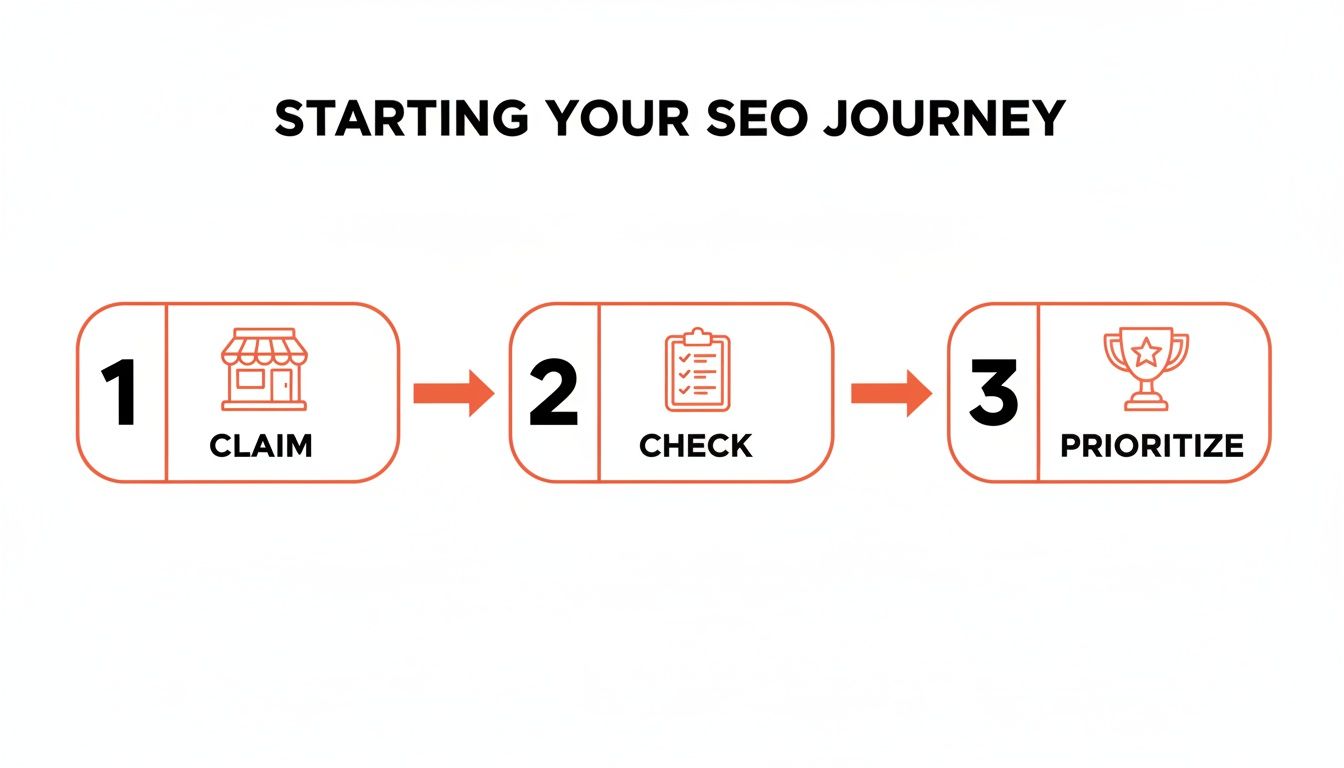 STARTING YOUR SEO JOURNEY

1 CLAIM

2 CHECK

3 PRIORITIZE